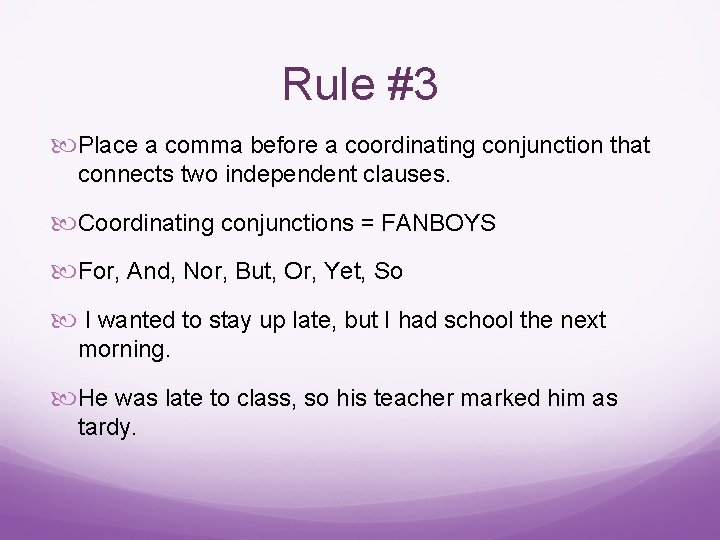 Rule #3

Place a comma before a coordinating conjunction that connects two independent clauses.

Coordinating conjunctions = FANBOYS

For, And, Nor, But, Or, Yet, So

I wanted to stay up late, but I had school the next morning.

He was late to class, so his teacher marked him as tardy.